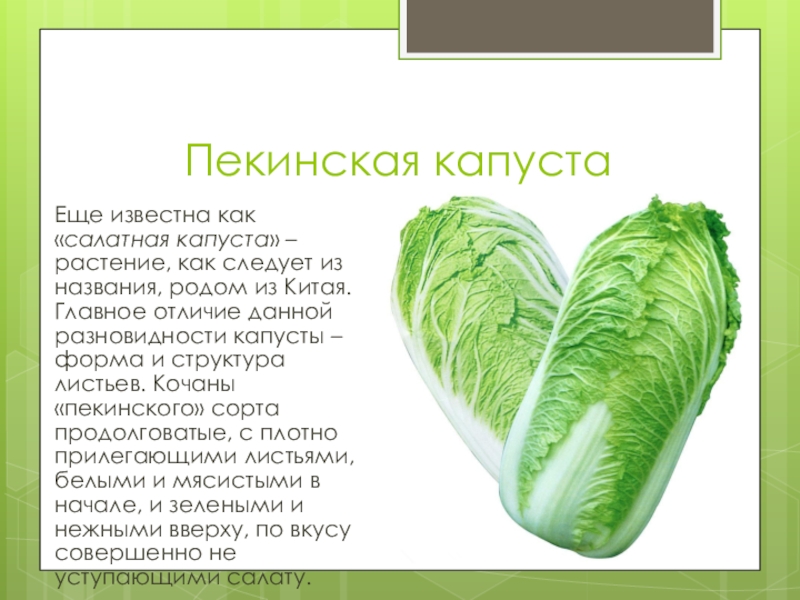 Пекинская капуста

Еще известна как «салатная капуста» – растение, как следует из названия, родом из Китая. Главное отличие данной разновидности капусты – форма и структура листьев. Кочаны «пекинского» сорта продолговатые, с плотно прилегающими листьями, белыми и мясистыми в начале, и зелеными и нежными вверху, по вкусу совершенно не уступающими салату.